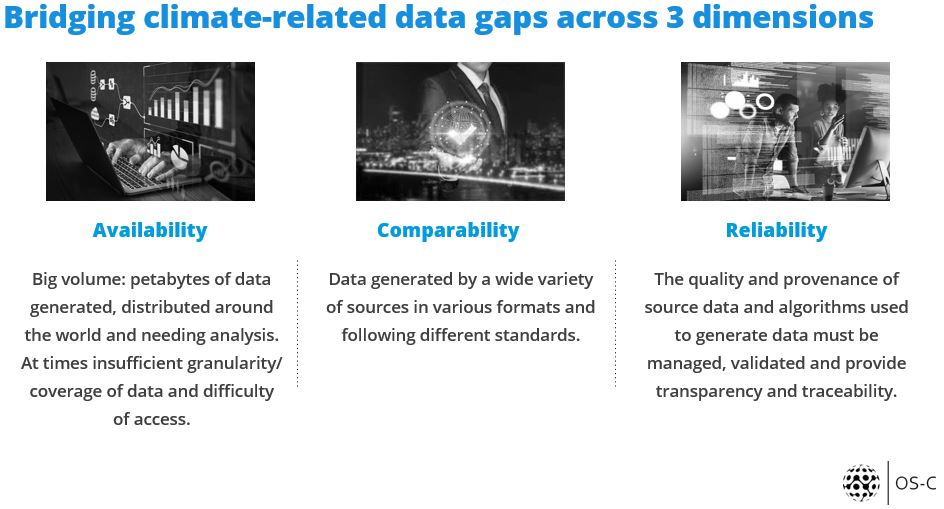 Bridging climate-related data gaps across 3 dimensions

Availability

Big volume: petabytes of data generated, distributed around the world and needing analysis. At times insufficient granularity/ coverage of data and difficulty of access.

Comparability

Data generated by a wide variety of sources in various formats and following different standards.

Reliability

The quality and provenance of source data and algorithms used to generate data must be managed, validated and provide transparency and traceability.

OS-C